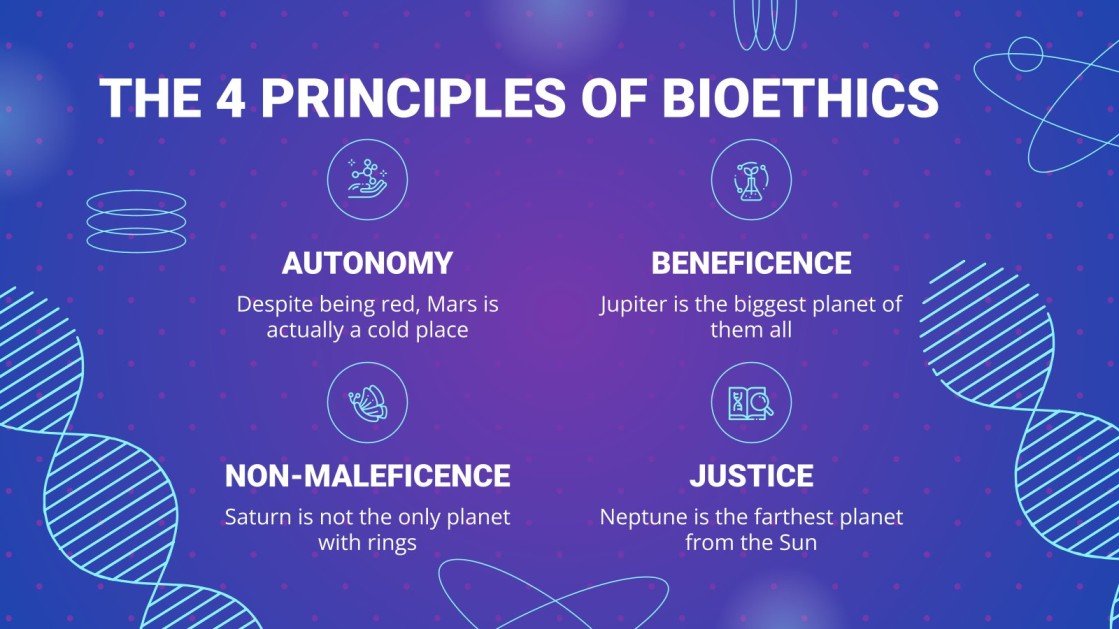 THE 4 PRINCIPLES OF BIOETHICS

AUTONOMY

Despite being red, Mars is actually a cold place

BENEFICENCE

Jupiter is the biggest planet of them all

NON-MALEFICENCE

Saturn is not the only planet with rings

JUSTICE

Neptune is the farthest planet from the Sun